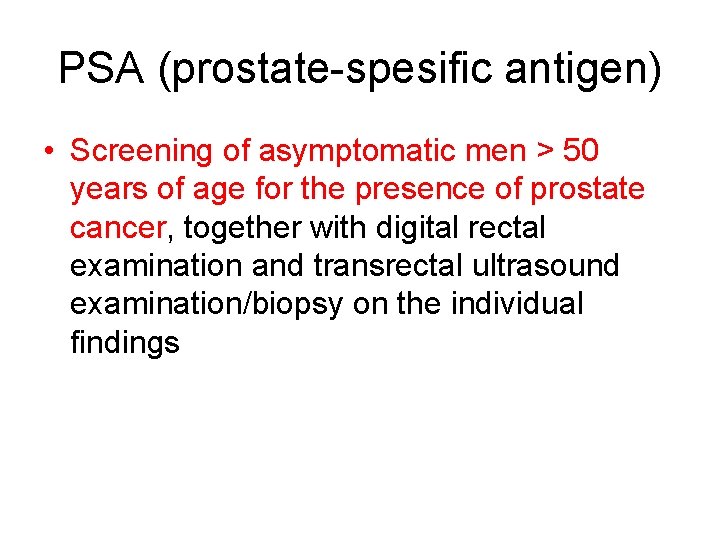 PSA (prostate-spesific antigen)

• Screening of asymptomatic men > 50 years of age for the presence of prostate cancer, together with digital rectal examination and transrectal ultrasound examination/biopsy on the individual findings